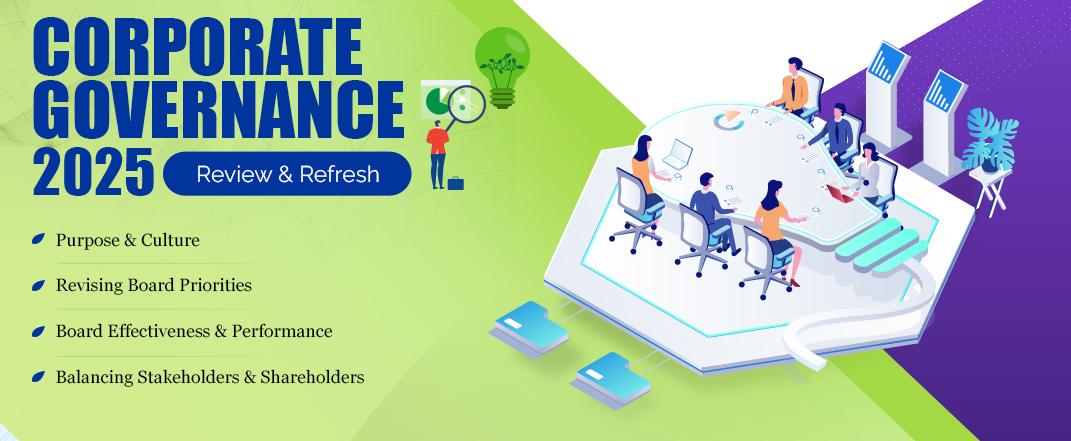 CORPORATE GOVERNANCE 2025

Review & Refresh

Purpose & Culture

Revising Board Priorities

Board Effectiveness & Performance

Balancing Stakeholders & Shareholders